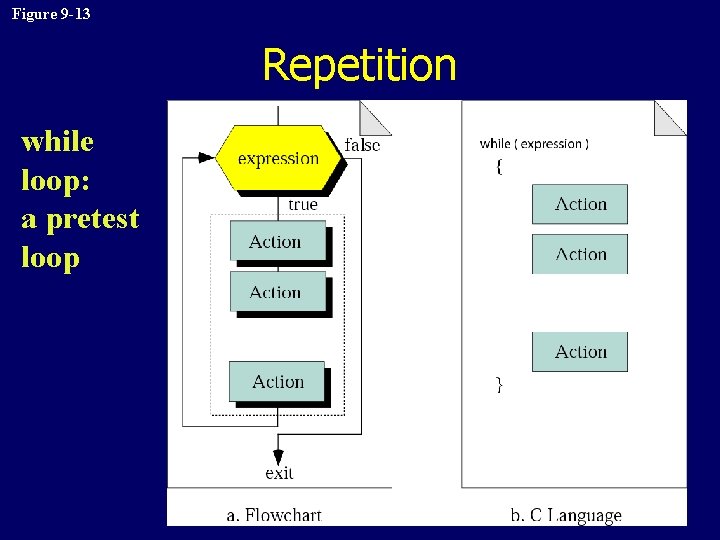 Figure 9-13

Repetition

while loop: a pretest loop

expression

false

true

Action

Action

Action

exit

a. Flowchart

while ( expression )

{

Action

Action

Action

}

b. C Language